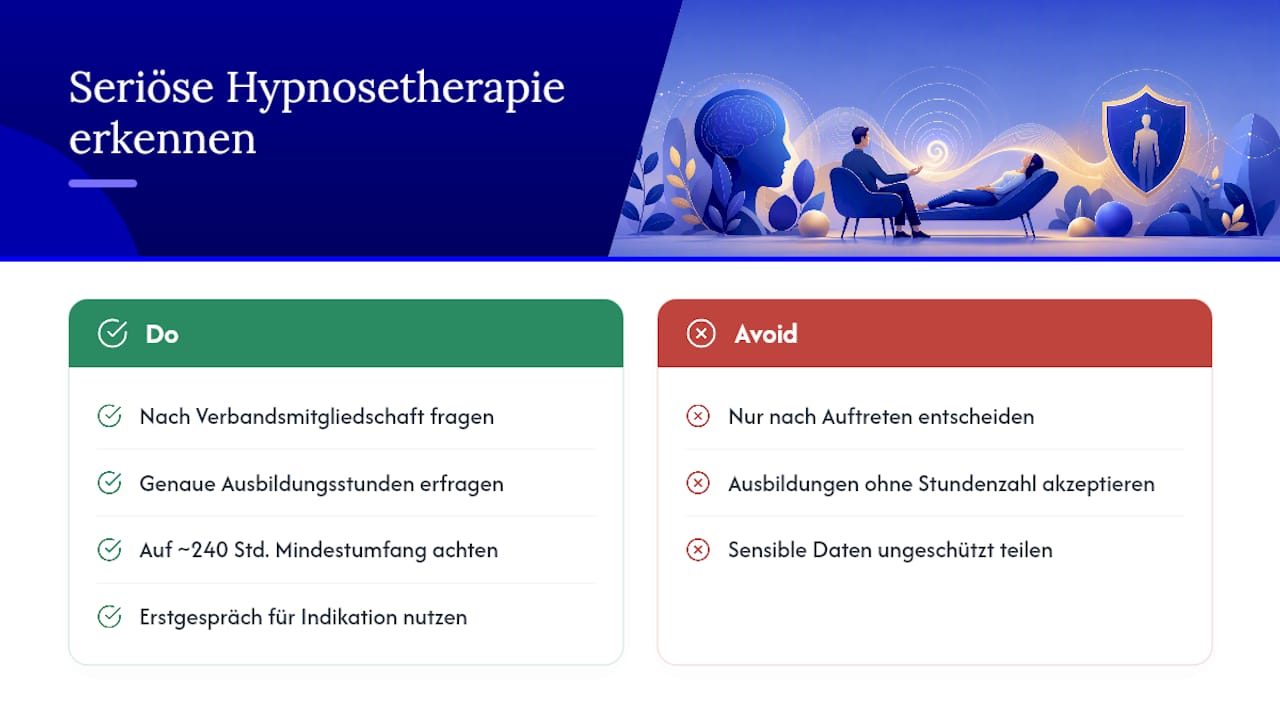 Seriöse Hypnosetherapie erkennen

Do

Nach Verbandsmitgliedschaft fragen

Genaue Ausbildungsstunden erfragen

Auf ~240 Std. Mindestumfang achten

Erstgespräch für Indikation nutzen

Avoid

Nur nach Auftreten entscheiden

Ausbildungen ohne Stundenzahl akzeptieren

Sensible Daten ungeschützt teilen